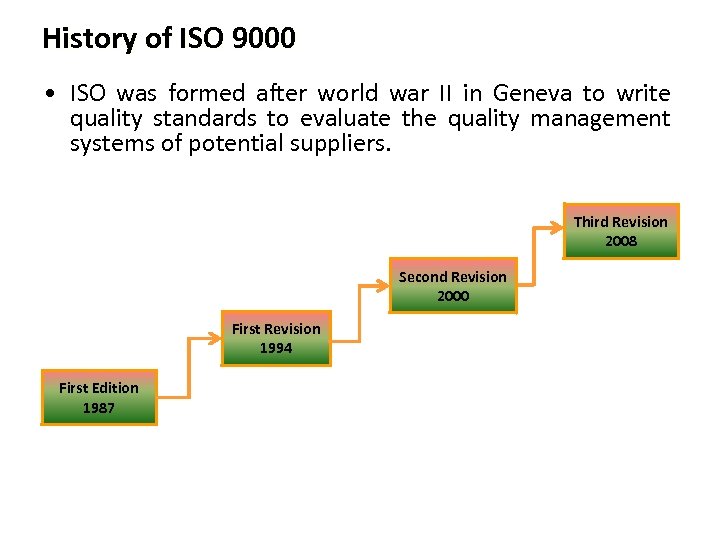 History of ISO 9000

• ISO was formed after world war II in Geneva to write quality standards to evaluate the quality management systems of potential suppliers.

First Edition
1987

First Revision
1994

Second Revision
2000

Third Revision
2008